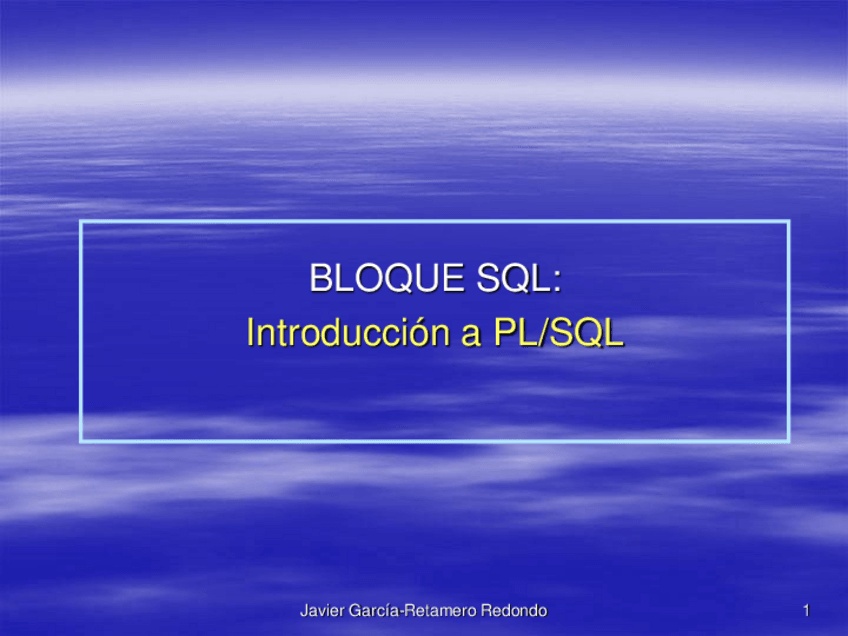 BLOQUE SQL:
Introducción a PL/SQL

Javier García-Retamero Redondo

1